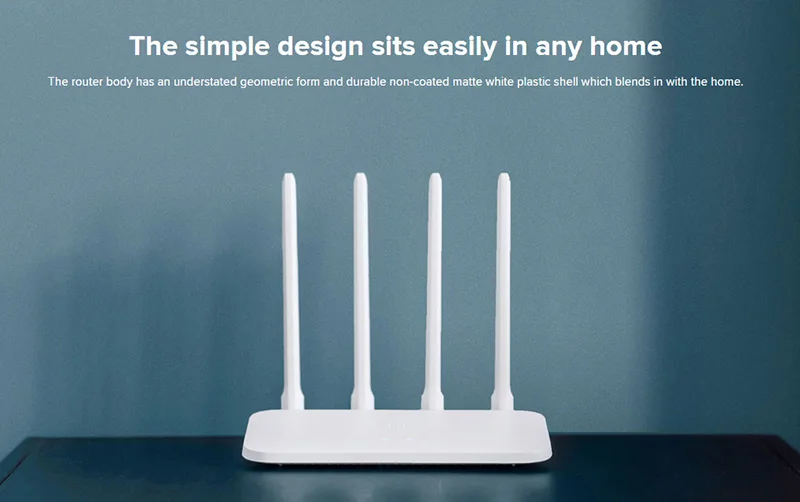 The simple design sits easily in any home

The router body has an understated geometric form and durable non-coated matte white plastic shell which blends in with the home.